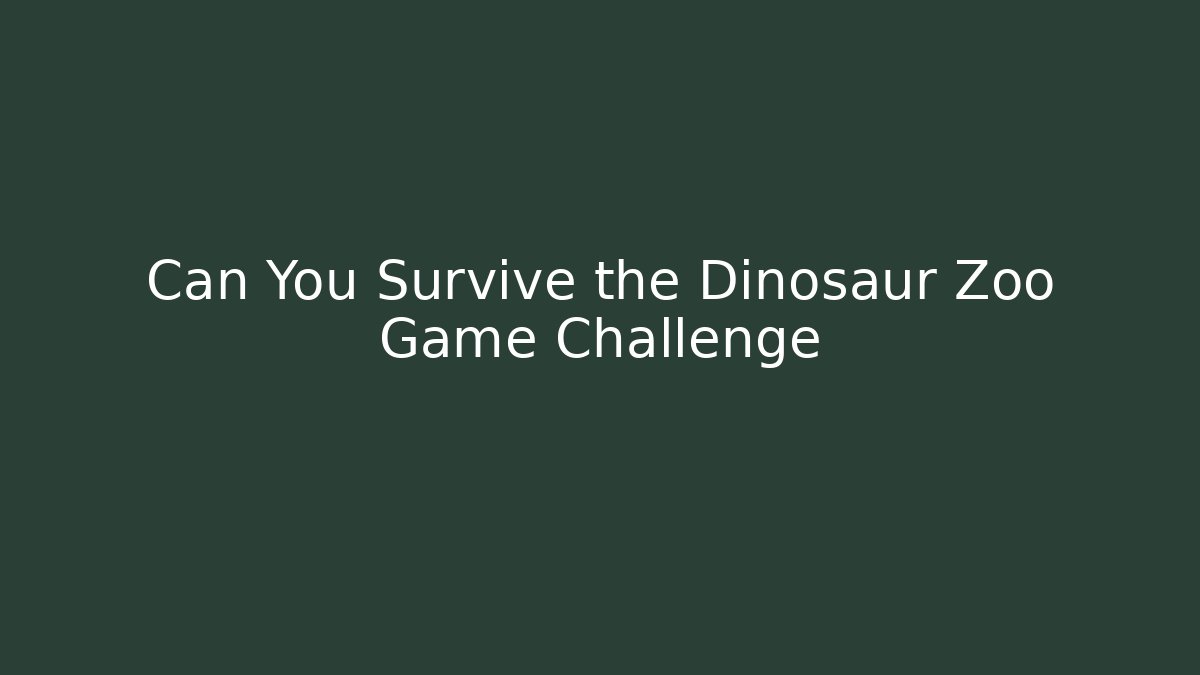 Can You Survive the Dinosaur Zoo Game Challenge